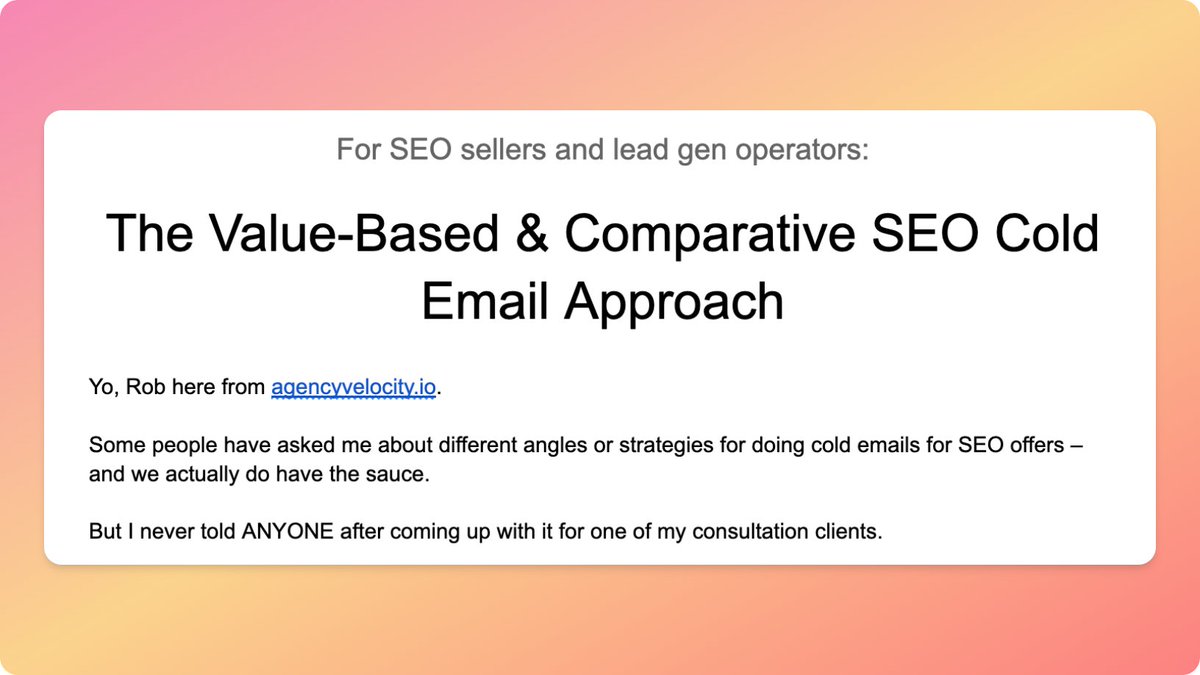 For SEO sellers and lead gen operators:

The Value-Based & Comparative SEO Cold Email Approach

Yo, Rob here from agencyvelocity.io.

Some people have asked me about different angles or strategies for doing cold emails for SEO offers – and we actually do have the sauce.

But I never told ANYONE after coming up with it for one of my consultation clients.